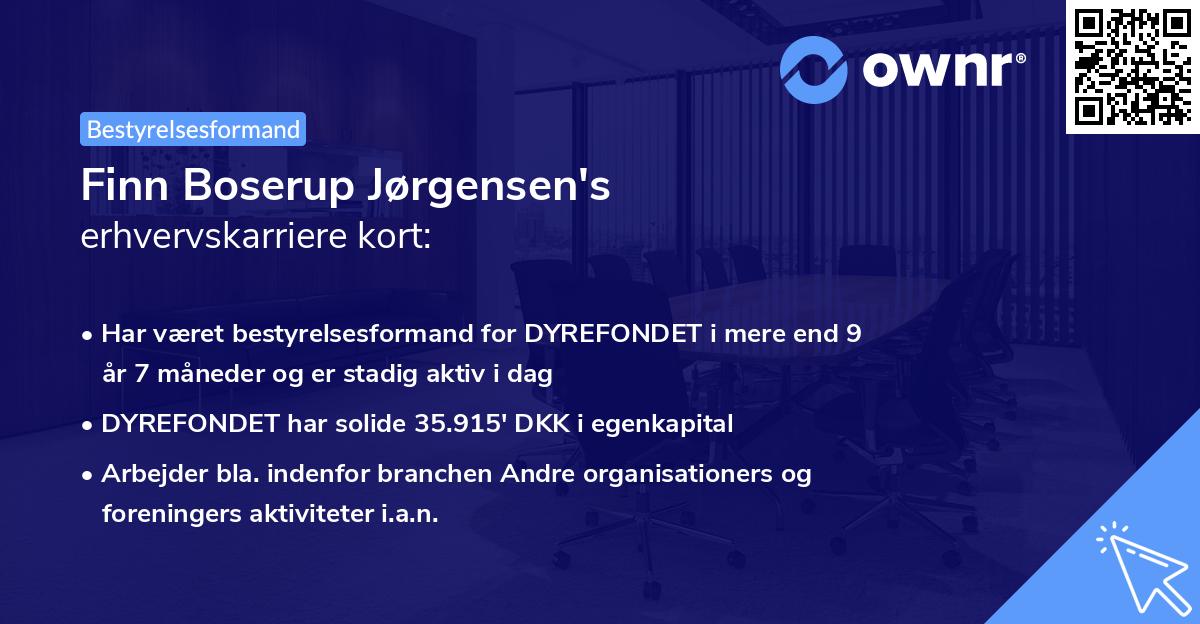 ownr®

Bestyrelsesformand

Finn Boserup Jørgensen's
erhvervskarriere kort:

• Har været bestyrelsesformand for DYREFONDET i mere end 9 år 7 måneder og er stadig aktiv i dag
• DYREFONDET har solide 35.915' DKK i egenkapital
• Arbejder bla. indenfor branchen Andre organisationers og foreningers aktiviteter i.a.n.